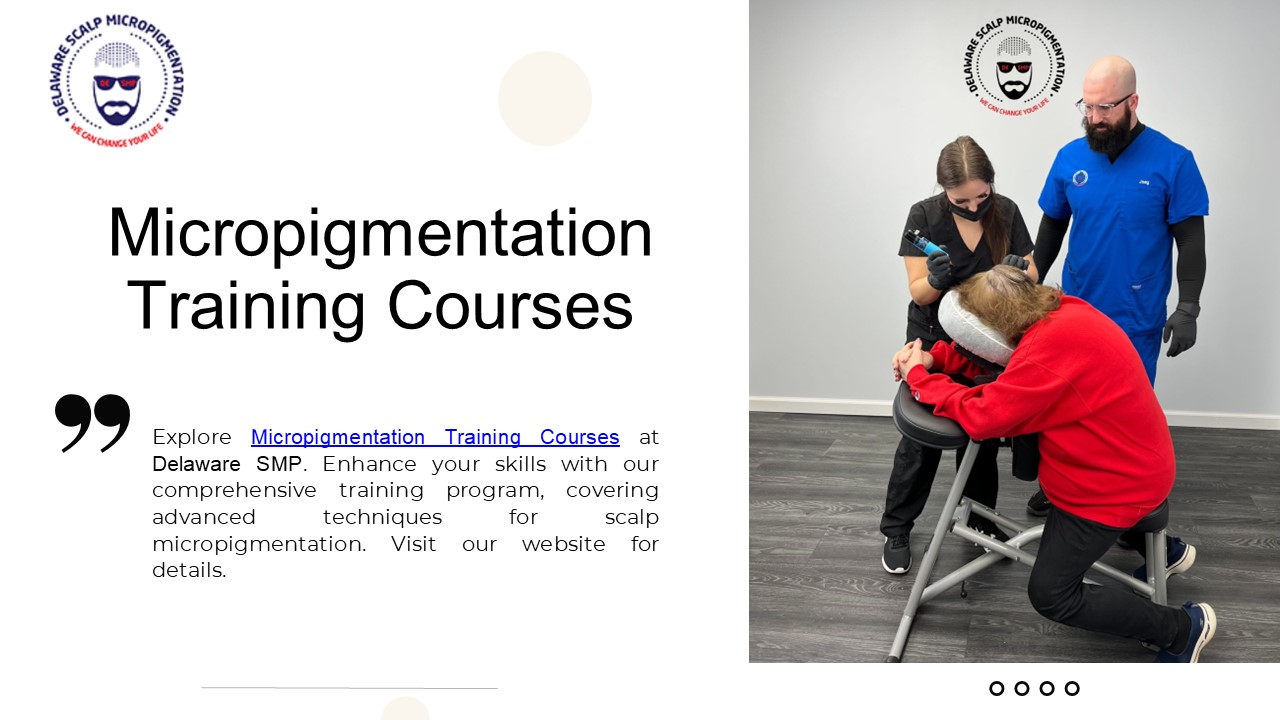 DELAWARE SCALP MICROPIGMENTATION
WE CAN CHANGE YOUR LIFE

Micropigmentation Training Courses

Explore Micropigmentation Training Courses at Delaware SMP. Enhance your skills with our comprehensive training program, covering advanced techniques for scalp micropigmentation. Visit our website for details.

DELAWARE SCALP MICROPIGMENTATION
WE CAN CHANGE YOUR LIFE